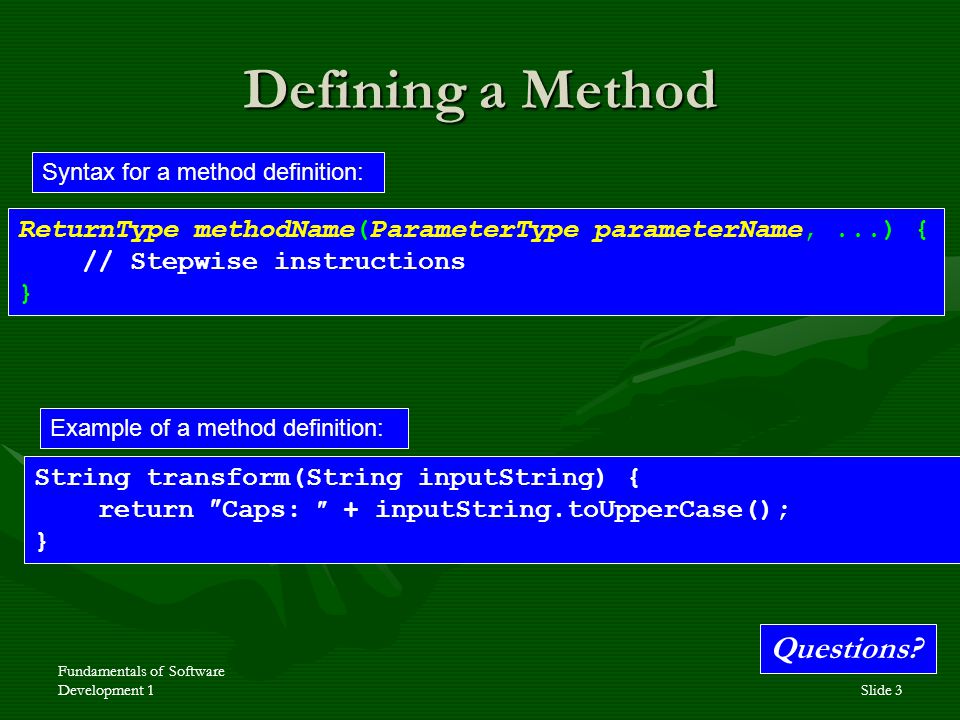 Defining a Method

Syntax for a method definition:

ReturnType methodName(ParameterType parameterName, ...) {
    // Stepwise instructions
}

Example of a method definition:

String transform(String inputString) {
    return "Caps: " + inputString.toUpperCase();
}

Questions?

Fundamentals of Software Development 1

Slide 3